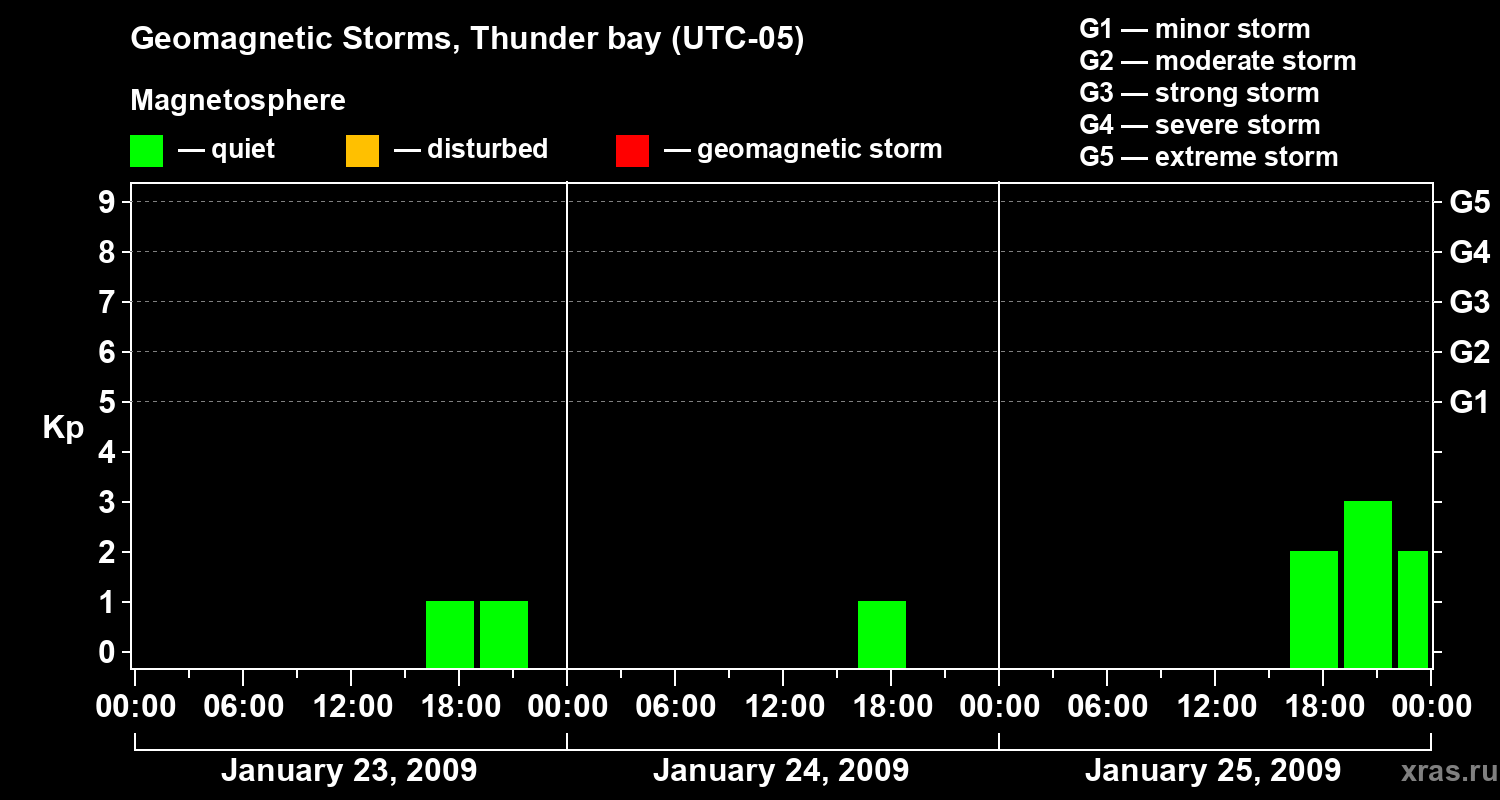 Geomagnetic Storms, Thunder bay (UTC-05)

Magnetosphere

— quiet — disturbed — geomagnetic storm

G1 — minor storm
G2 — moderate storm
G3 — strong storm
G4 — severe storm
G5 — extreme storm

Kp

9
8
7
6
5
4
3
2
1
0

G5
G4
G3
G2
G1

00:00 06:00 12:00 18:00 00:00 06:00 12:00 18:00 00:00 06:00 12:00 18:00 00:00

January 23, 2009
January 24, 2009
January 25, 2009

xras.ru